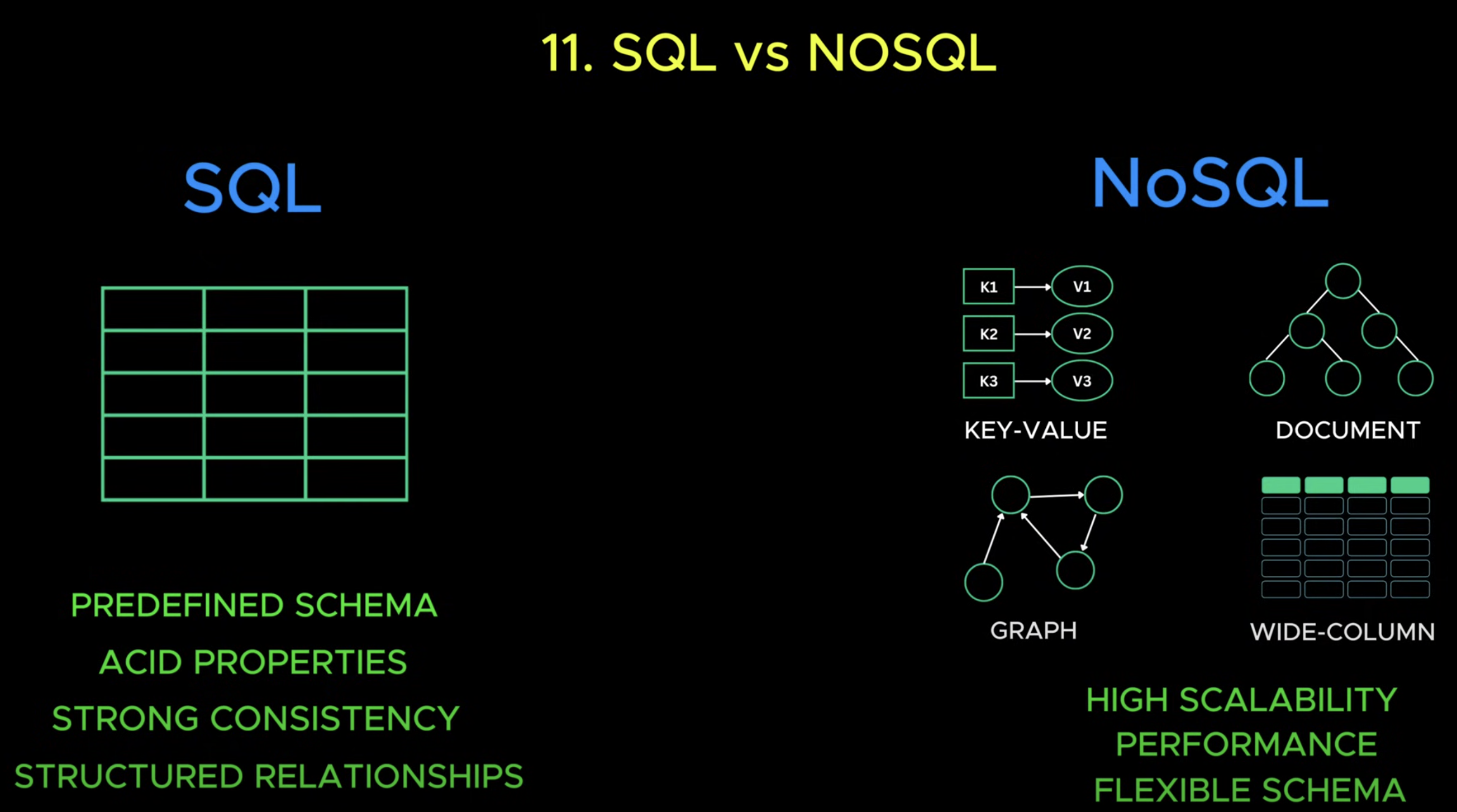 11. SQL vs NOSQL

SQL

PREDEFINED SCHEMA

ACID PROPERTIES

STRONG CONSISTENCY

STRUCTURED RELATIONSHIPS

NoSQL

K1 V1
K2 V2
K3 V3

KEY-VALUE

DOCUMENT

GRAPH

WIDE-COLUMN

HIGH SCALABILITY

PERFORMANCE

FLEXIBLE SCHEMA